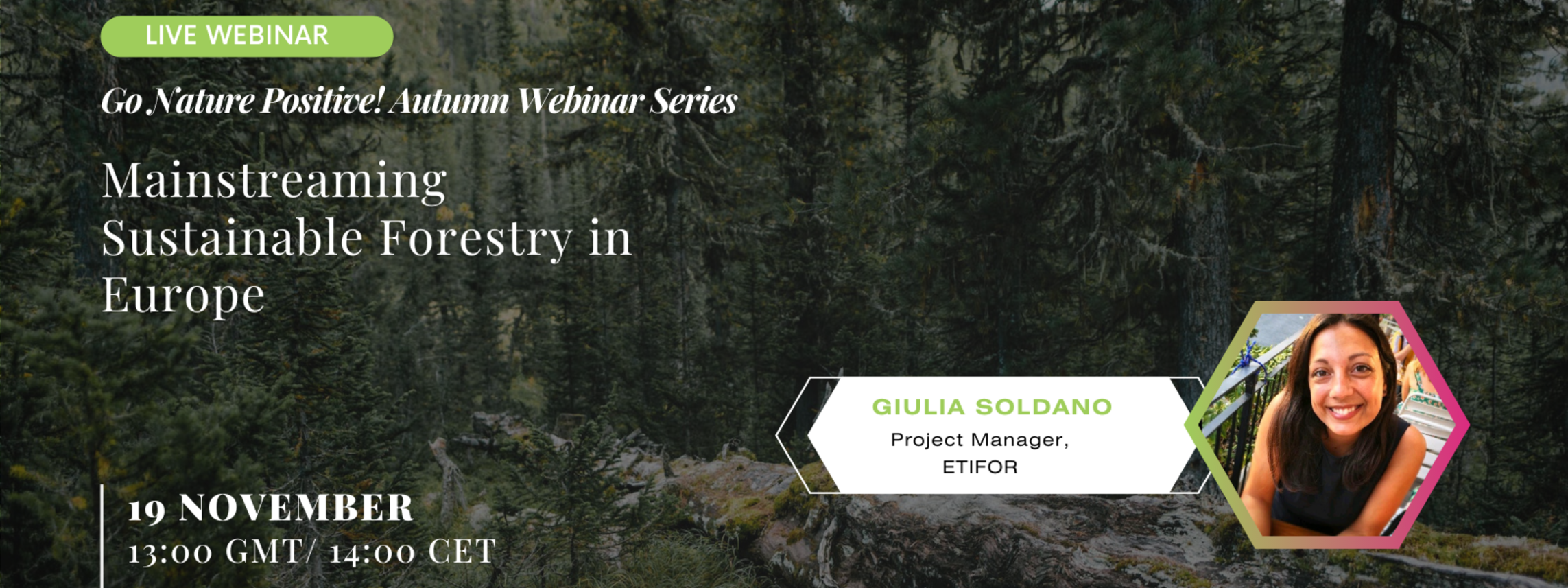 LIVE WEBINAR

Go Nature Positive! Autumn Webinar Series

Mainstreaming Sustainable Forestry in Europe

GIULIA SOLDANO
Project Manager, ETIFOR

19 NOVEMBER
13:00 GMT/ 14:00 CET